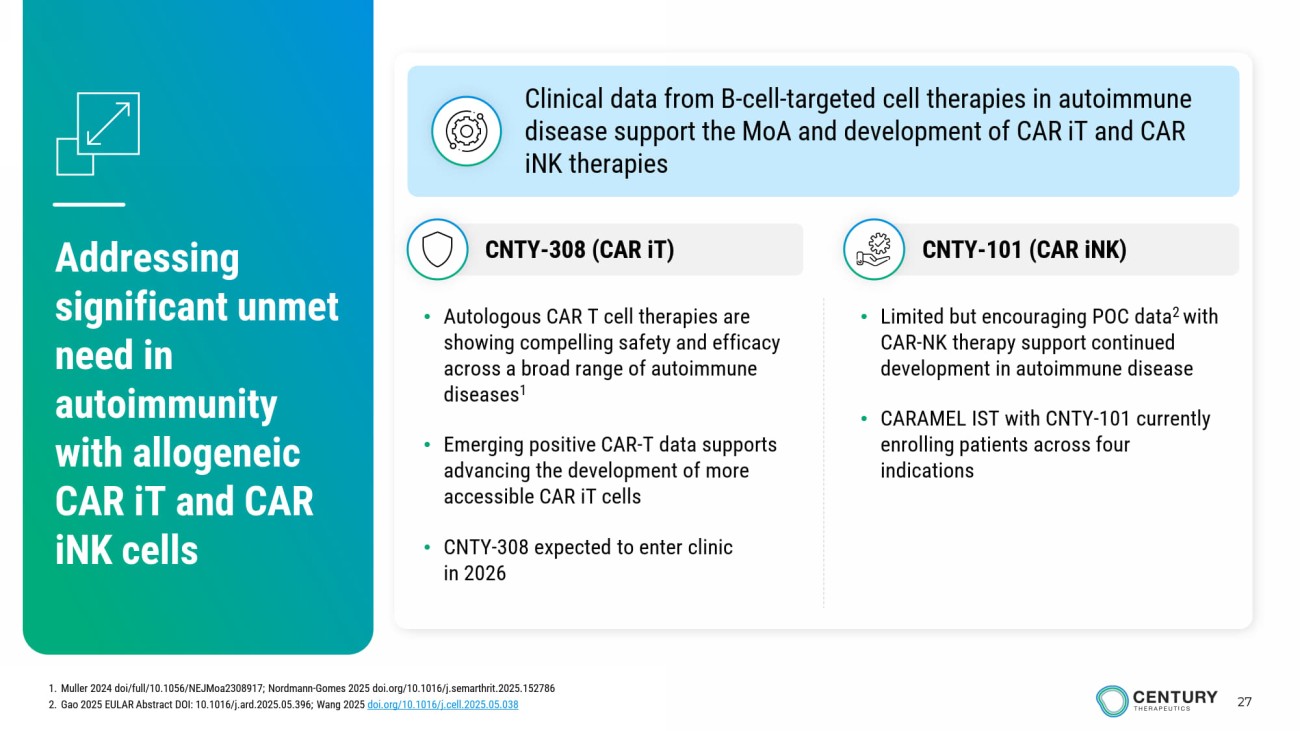 Addressing significant unmet need in autoimmunity with allogeneic CAR iT and CAR iNK cells

Clinical data from B-cell-targeted cell therapies in autoimmune disease support the MoA and development of CAR iT and CAR iNK therapies

CNTY-308 (CAR iT)

• Autologous CAR T cell therapies are showing compelling safety and efficacy across a broad range of autoimmune diseases$^1$

• Emerging positive CAR-T data supports advancing the development of more accessible CAR iT cells

• CNTY-308 expected to enter clinic in 2026

CNTY-101 (CAR iNK)

• Limited but encouraging POC data$^2$ with CAR-NK therapy support continued development in autoimmune disease

• CARAMEL IST with CNTY-101 currently enrolling patients across four indications

1. Muller 2024 doi/full/10.1056/NEJMoa2308917; Nordmann-Gomes 2025 doi.org/10.1016/j.semarthrit.2025.152786
2. Gao 2025 EULAR Abstract DOI: 10.1016/j.ard.2025.05.396; Wang 2025 doi.org/10.1016/j.cell.2025.05.038

CENTURY THERAPEUTICS

27